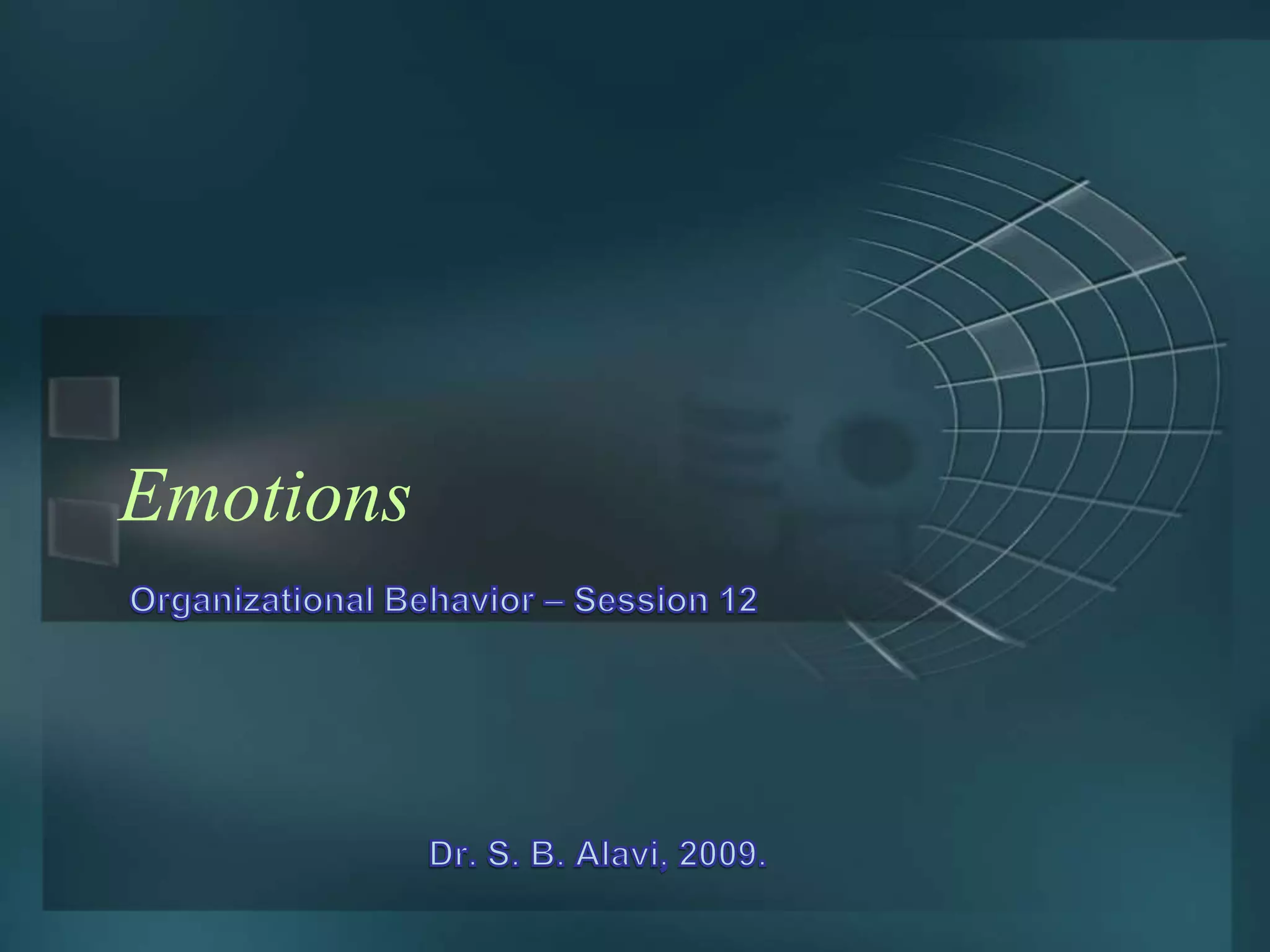 Emotions

Organizational Behavior – Session 12

Dr. S. B. Alavi, 2009.